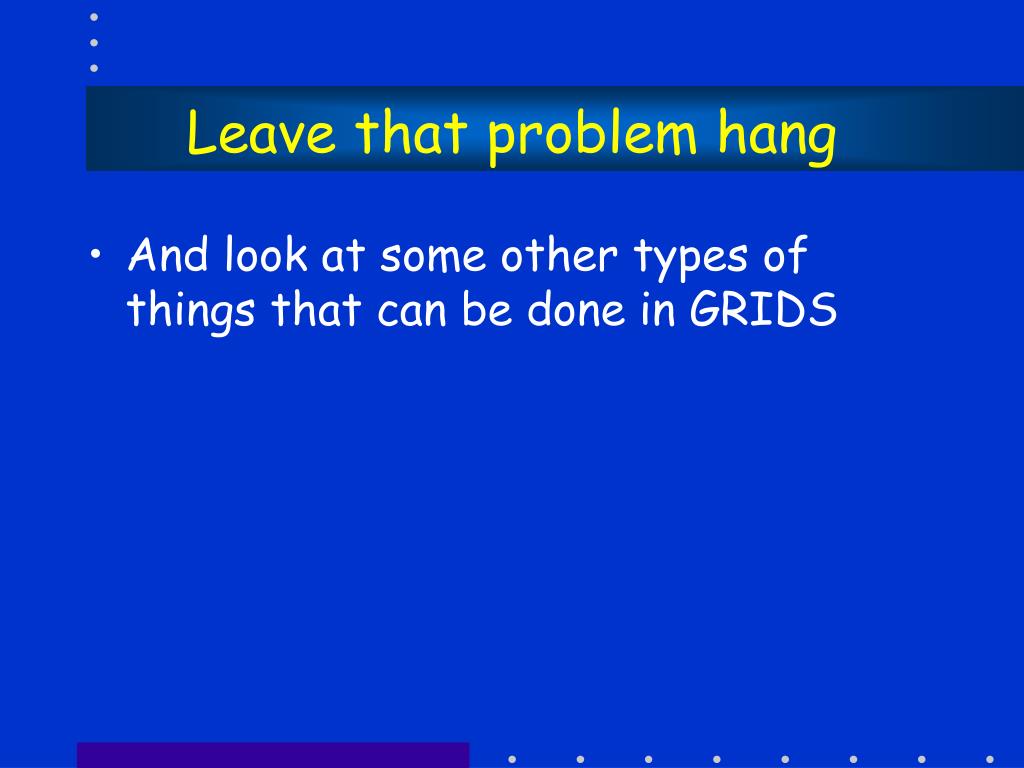 Leave that problem hang

• And look at some other types of things that can be done in GRIDS